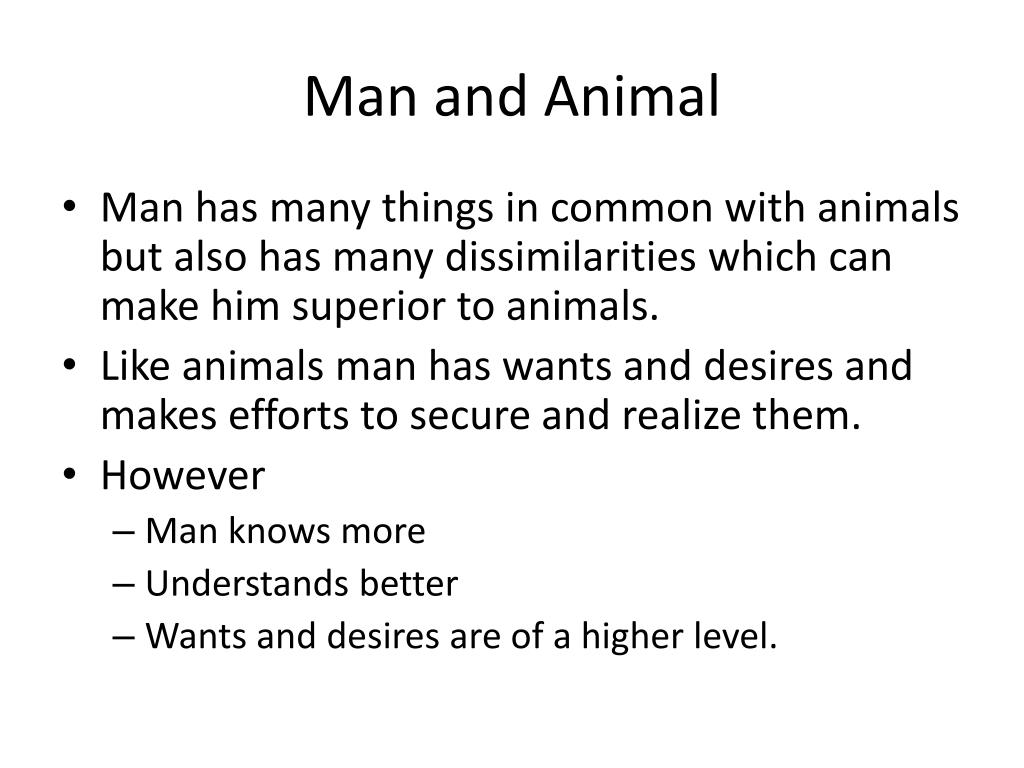 Man and Animal

• Man has many things in common with animals but also has many dissimilarities which can make him superior to animals.
• Like animals man has wants and desires and makes efforts to secure and realize them.
• However
– Man knows more
– Understands better
– Wants and desires are of a higher level.